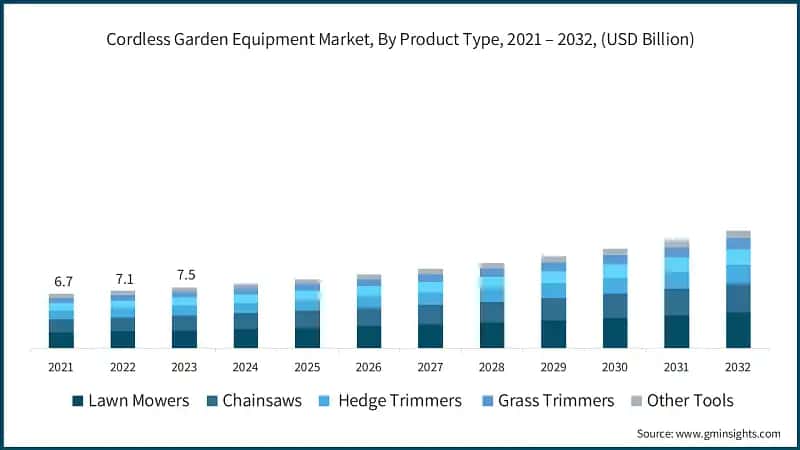 Cordless Garden Equipment Market, By Product Type, 2021 – 2032, (USD Billion)

6.7
7.1
7.5

2021 2022 2023 2024 2025 2026 2027 2028 2029 2030 2031 2032

Lawn Mowers Chainsaws Hedge Trimmers Grass Trimmers Other Tools

Source: www.gminsights.com